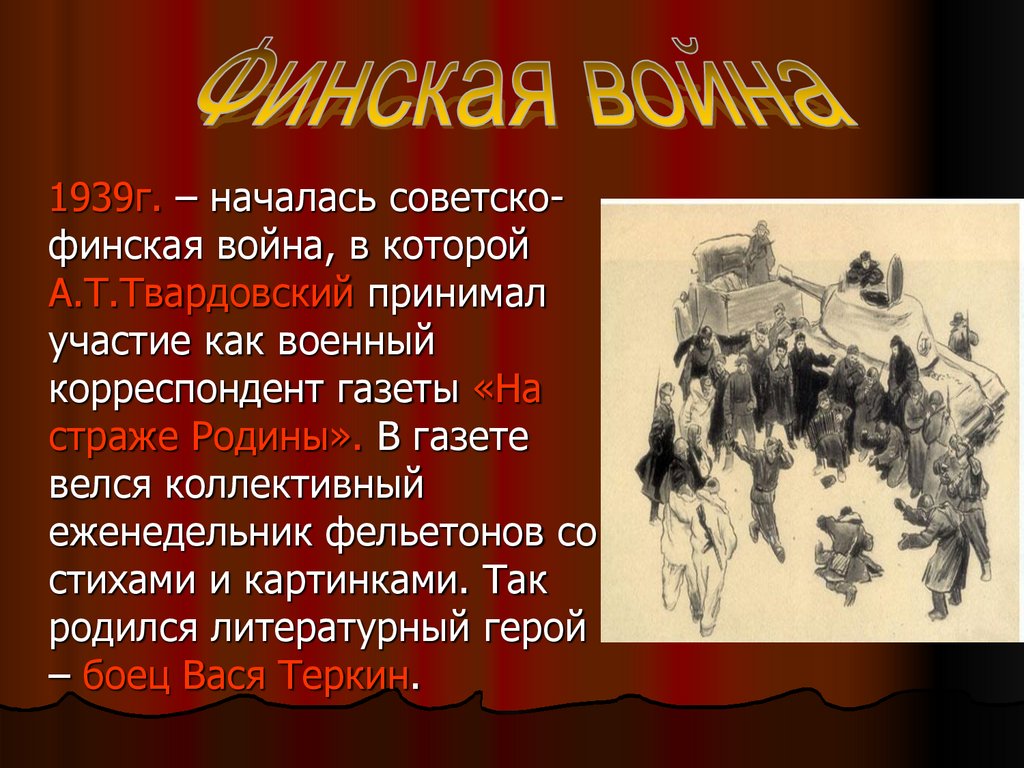 Финская война

1939г. – началась советско-финская война, в которой А.Т.Твардовский принимал участие как военный корреспондент газеты «На страже Родины». В газете велся коллективный еженедельник фельетонов со стихами и картинками. Так родился литературный герой – боец Вася Теркин.